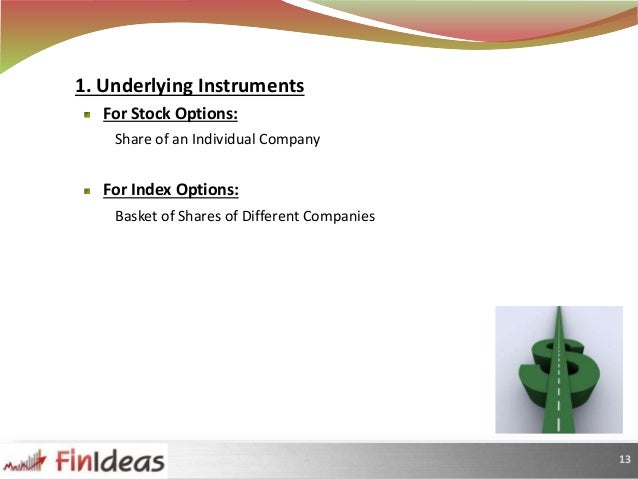 1. Underlying Instruments

For Stock Options:

Share of an Individual Company

For Index Options:

Basket of Shares of Different Companies

FinIdeas

13